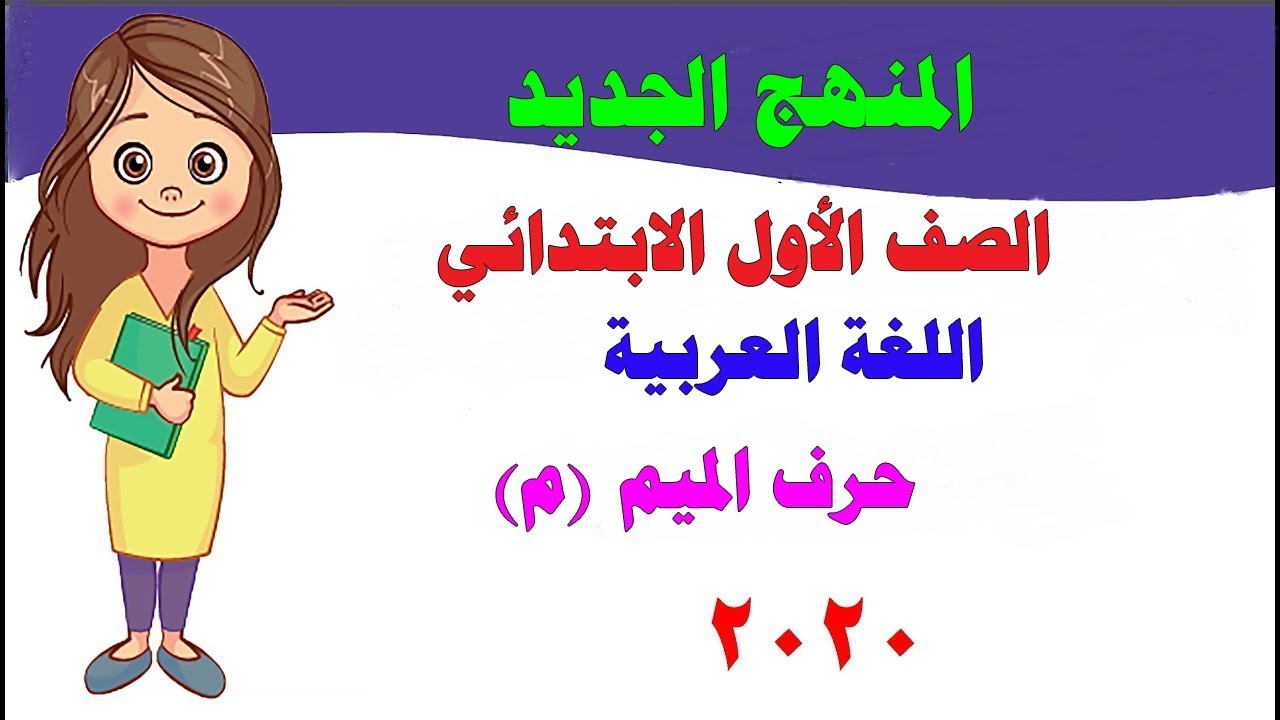 المنهج الجديد

الصف الأول الابتدائي

اللغة العربية

حرف الميم (م)

٢٠٢٠